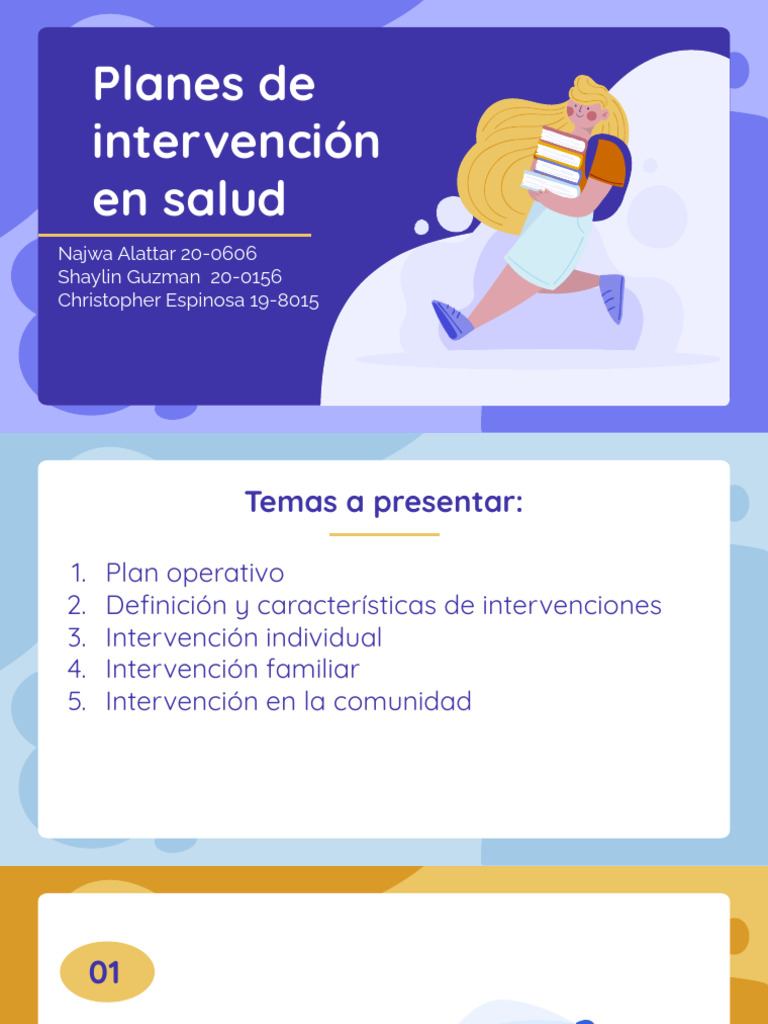 Planes de intervención en salud

Najwa Alattar 20-0606
Shaylin Guzman 20-0156
Christopher Espinosa 19-8015

Temas a presentar:

1. Plan operativo
2. Definición y características de intervenciones
3. Intervención individual
4. Intervención familiar
5. Intervención en la comunidad

01